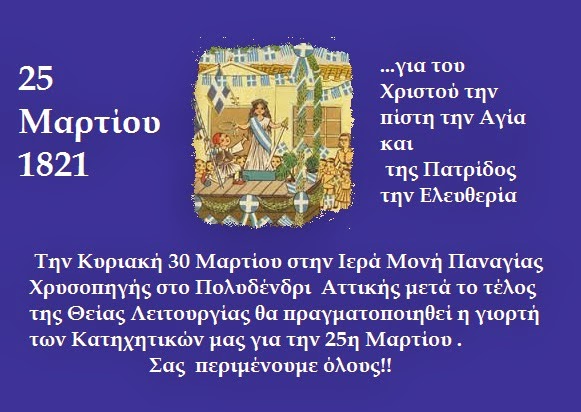 25
Μαρτίου
1821

...για του
Χριστού την
πίστη την Αγία
και
της Πατρίδος
την Ελευθερία

Την Κυριακή 30 Μαρτίου στην Ιερά Μονή Παναγίας Χρυσοπηγής στο Πολυδένδρι Αττικής μετά το τέλος της Θείας Λειτουργίας θα πραγματοποιηθεί η γιορτή των Κατηχητικών μας για την 25η Μαρτίου .
Σας περιμένουμε όλους!!